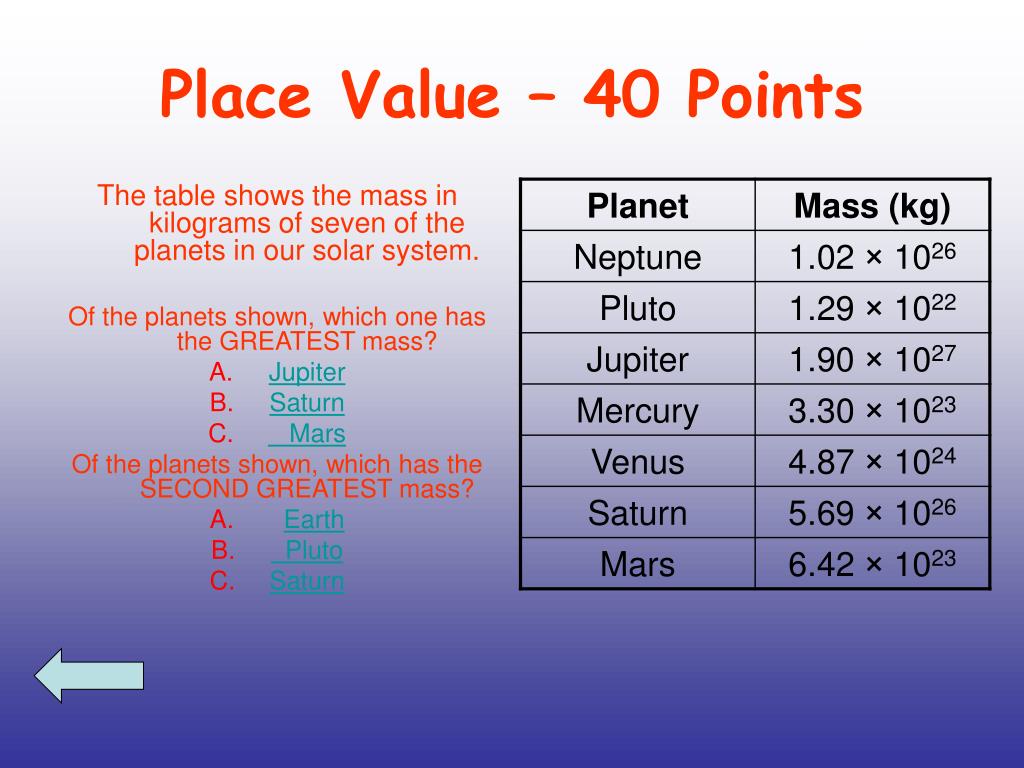 Place Value – 40 Points

The table shows the mass in kilograms of seven of the planets in our solar system.

Of the planets shown, which one has the GREATEST mass?
A. Jupiter
B. Saturn
C. Mars

Of the planets shown, which has the SECOND GREATEST mass?
A. Earth
B. Pluto
C. Saturn

| Planet | Mass (kg) |
|---|---|
| Neptune | $1.02 \times 10^{26}$ |
| Pluto | $1.29 \times 10^{22}$ |
| Jupiter | $1.90 \times 10^{27}$ |
| Mercury | $3.30 \times 10^{23}$ |
| Venus | $4.87 \times 10^{24}$ |
| Saturn | $5.69 \times 10^{26}$ |
| Mars | $6.42 \times 10^{23}$ |